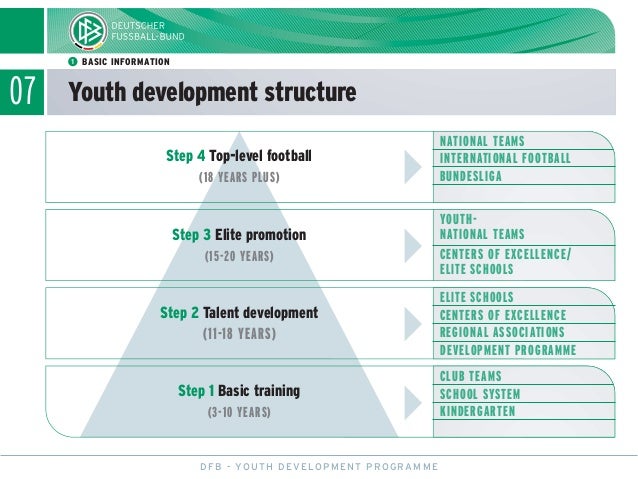 DFB
DEUTSCHER FUSSBALL-BUND

1 BASIC INFORMATION

07 Youth development structure

Step 4 Top-level football
(18 YEARS PLUS)

NATIONAL TEAMS
INTERNATIONAL FOOTBALL
BUNDESLIGA

Step 3 Elite promotion
(15-20 YEARS)

YOUTH-NATIONAL TEAMS
CENTERS OF EXCELLENCE/ ELITE SCHOOLS

Step 2 Talent development
(11-18 YEARS)

ELITE SCHOOLS
CENTERS OF EXCELLENCE
REGIONAL ASSOCIATIONS
DEVELOPMENT PROGRAMME

Step 1 Basic training
(3-10 YEARS)

CLUB TEAMS
SCHOOL SYSTEM
KINDERGARTEN

DFB - YOUTH DEVELOPMENT PROGRAMME